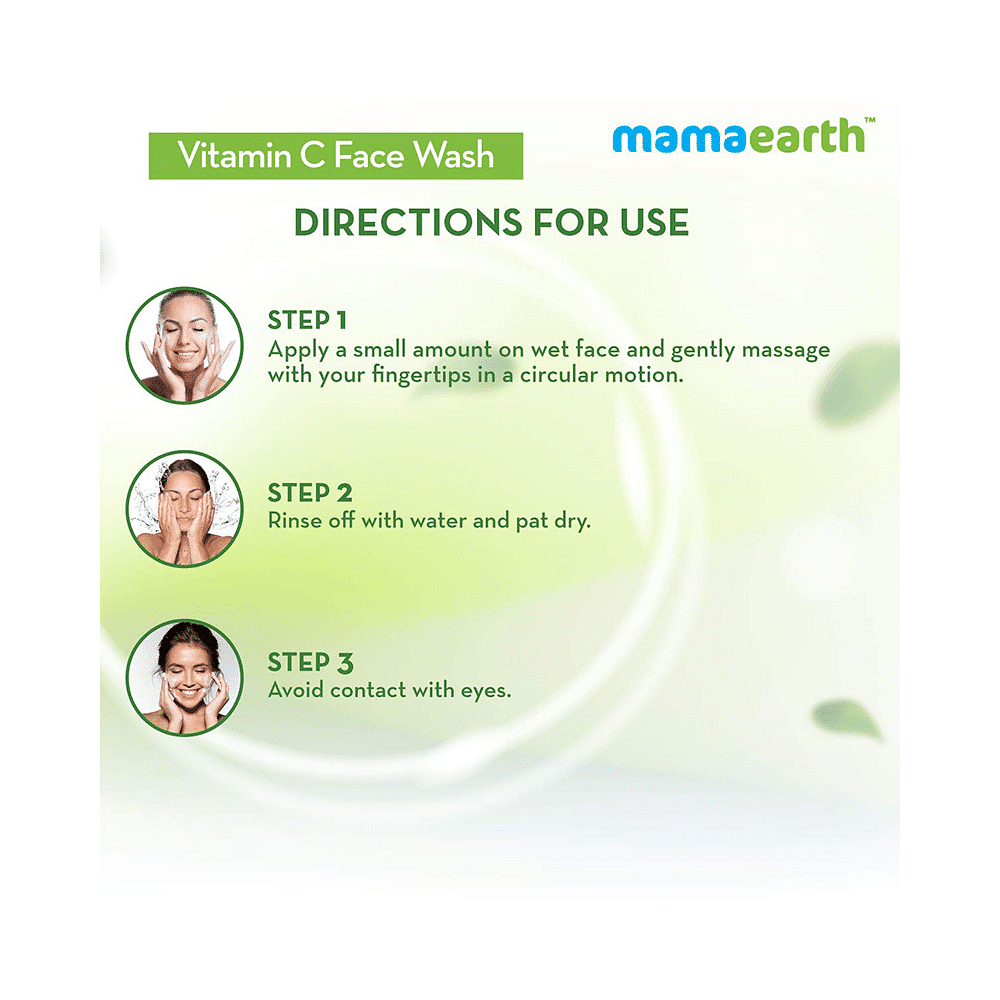 Vitamin C Face Wash

mamaearth™

DIRECTIONS FOR USE

STEP 1
Apply a small amount on wet face and gently massage with your fingertips in a circular motion.

STEP 2
Rinse off with water and pat dry.

STEP 3
Avoid contact with eyes.